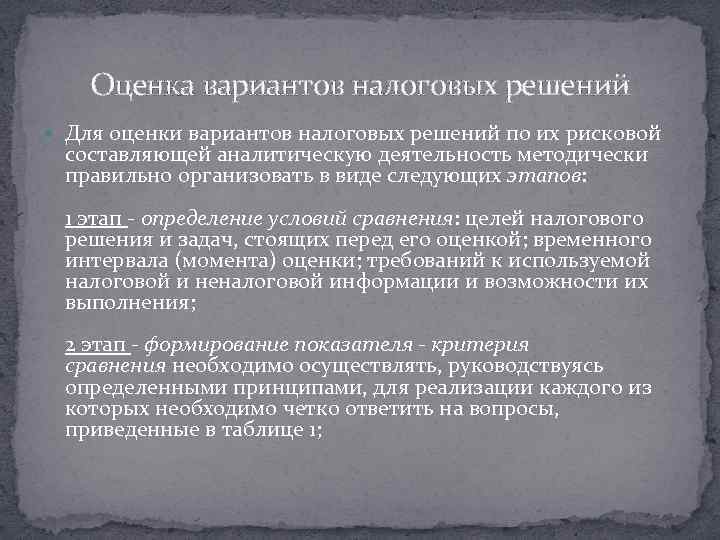 Оценка вариантов налоговых решений

Для оценки вариантов налоговых решений по их рисковой составляющей аналитическую деятельность методически правильно организовать в виде следующих этапов:

1 этап - определение условий сравнения: целей налогового решения и задач, стоящих перед его оценкой; временного интервала (момента) оценки; требований к используемой налоговой и неналоговой информации и возможности их выполнения;

2 этап - формирование показателя - критерия сравнения необходимо осуществлять, руководствуясь определенными принципами, для реализации каждого из которых необходимо четко ответить на вопросы, приведенные в таблице 1;